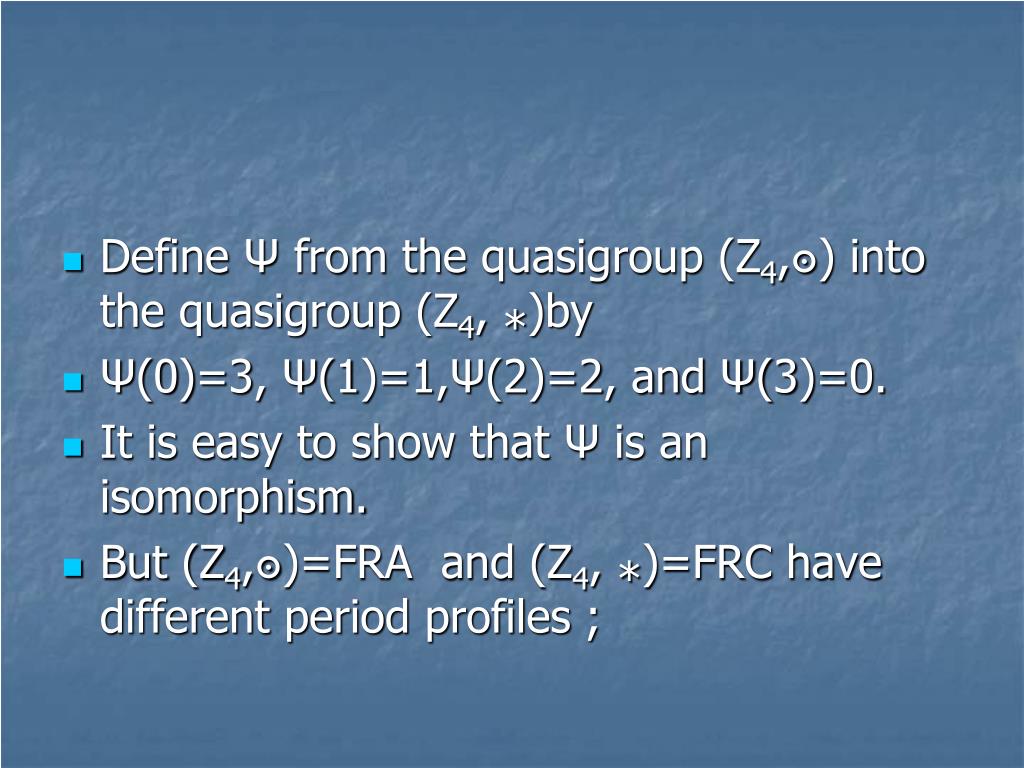 Define Ψ from the quasigroup ($Z_4$,⊙) into the quasigroup ($Z_4$, ∗)by

Ψ(0)=3, Ψ(1)=1,Ψ(2)=2, and Ψ(3)=0.

It is easy to show that Ψ is an isomorphism.

But ($Z_4$,⊙)=FRA and ($Z_4$, ∗)=FRC have different period profiles ;